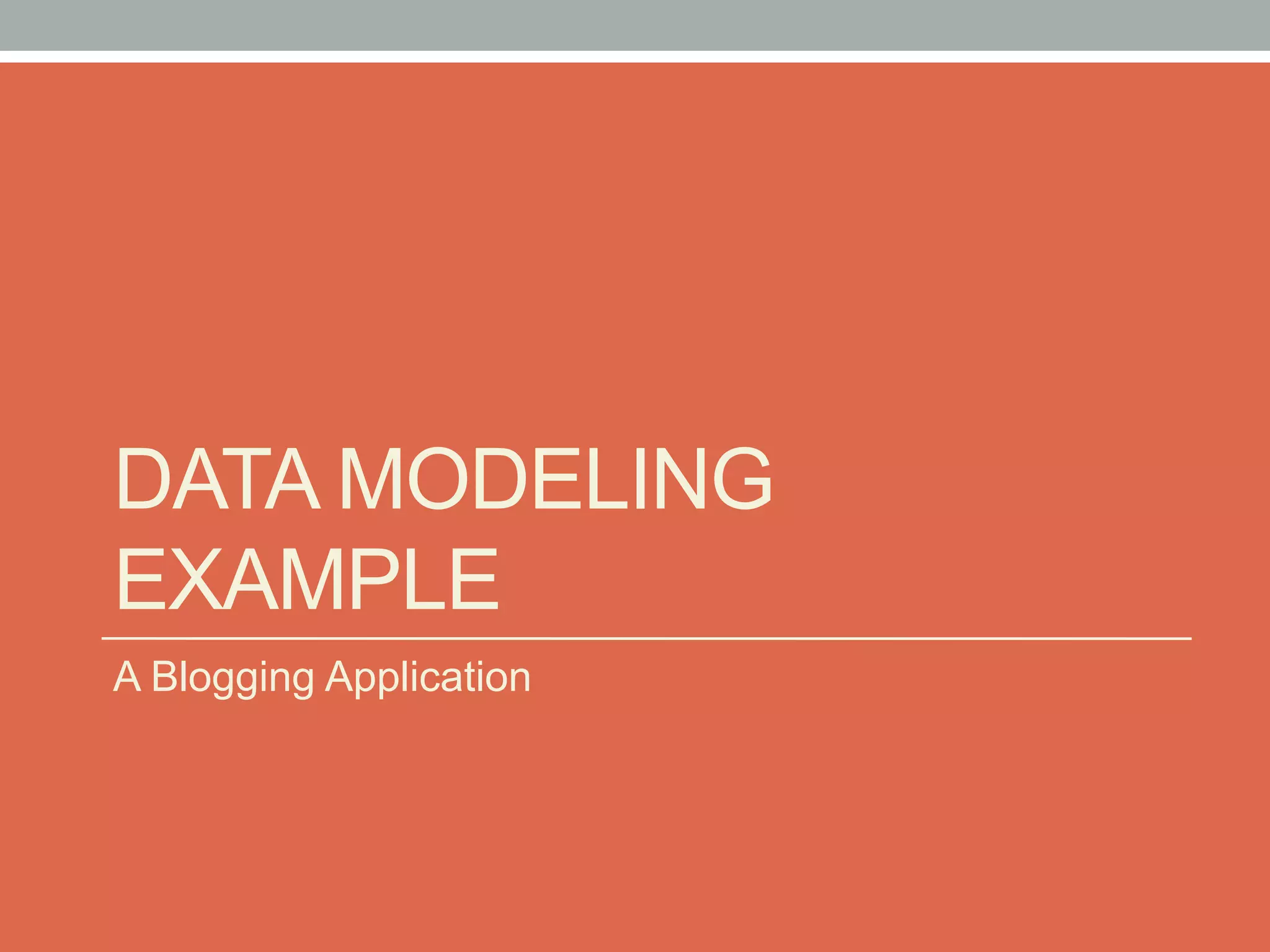 DATA MODELING EXAMPLE

A Blogging Application